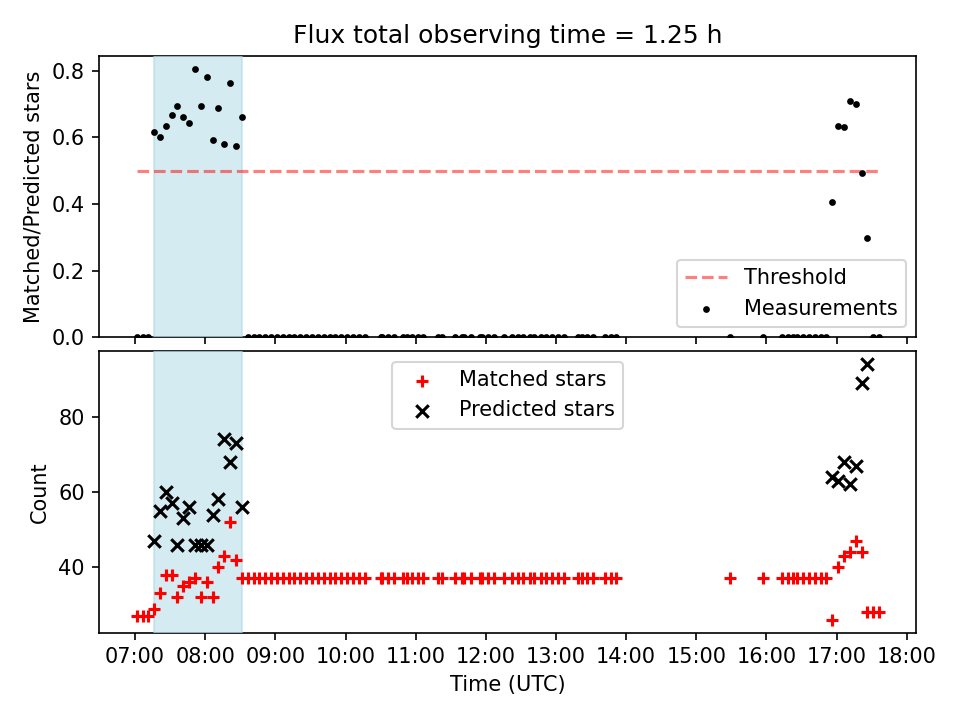 Flux total observing time = 1.25 h

Matched/Predicted stars

0.8
0.6
0.4
0.2
0.0

Threshold
Measurements

Matched stars
Predicted stars

Count

80
60
40

07:00 08:00 09:00 10:00 11:00 12:00 13:00 14:00 15:00 16:00 17:00 18:00

Time (UTC)